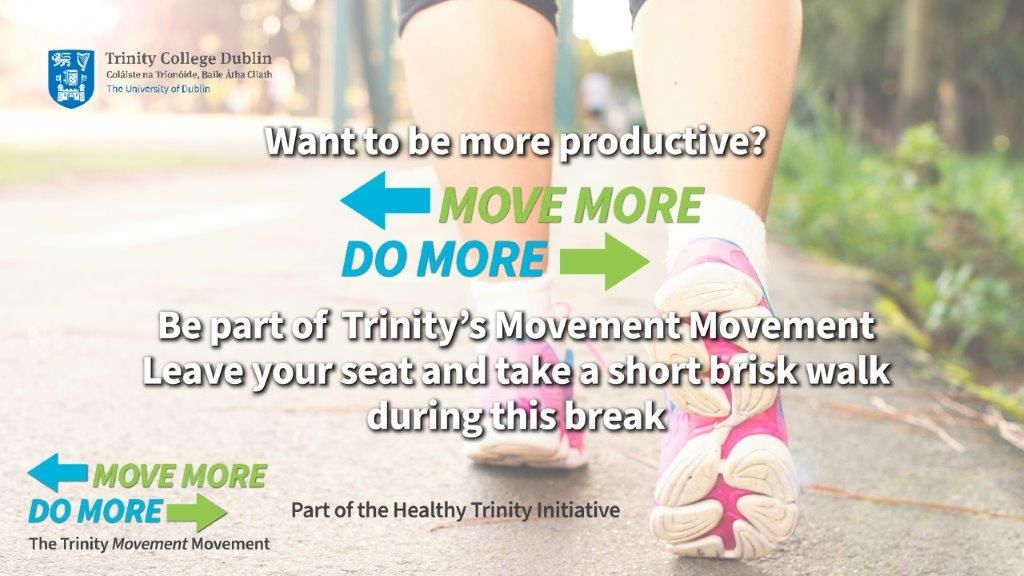 Trinity College Dublin
Coláiste na Tríonóide, Baile Átha Cliath
The University of Dublin

Want to be more productive?

MOVE MORE
DO MORE

Be part of Trinity's Movement Movement
Leave your seat and take a short brisk walk during this break

MOVE MORE
DO MORE
The Trinity Movement Movement

Part of the Healthy Trinity Initiative